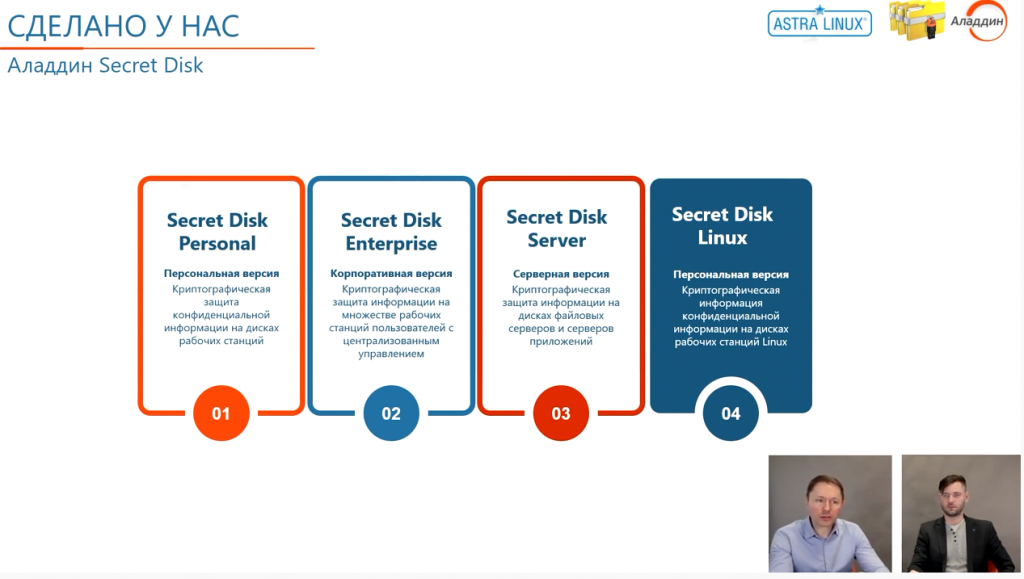 СДЕЛАНО У НАС

Аладдин Secret Disk

ASTRA LINUX

Аладдин

Secret Disk Personal

Персональная версия

Криптографическая защита конфиденциальной информации на дисках рабочих станций

01

Secret Disk Enterprise

Корпоративная версия

Криптографическая защита информации на множестве рабочих станций пользователей с централизованным управлением

02

Secret Disk Server

Серверная версия

Криптографическая защита информации на дисках файловых серверов и серверов приложений

03

Secret Disk Linux

Персональная версия

Криптографическая информация конфиденциальной информации на дисках рабочих станций Linux

04